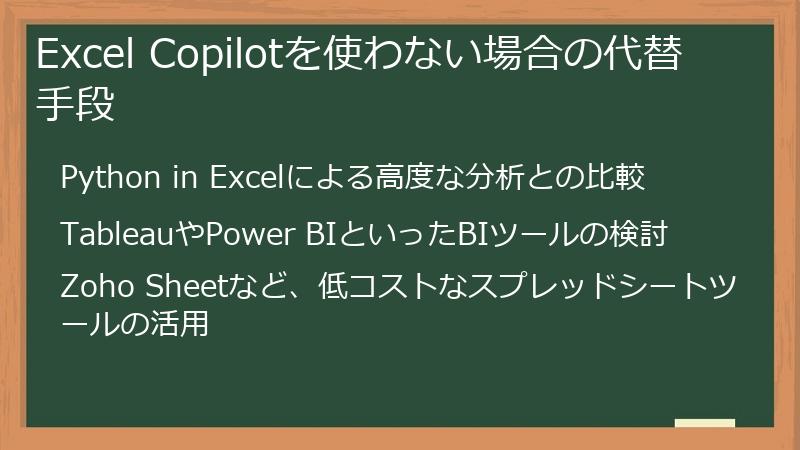 Excel Copilotを使わない場合の代替手段

Python in Excelによる高度な分析との比較

TableauやPower BIといったBIツールの検討

Zoho Sheetなど、低コストなスプレッドシートツールの活用